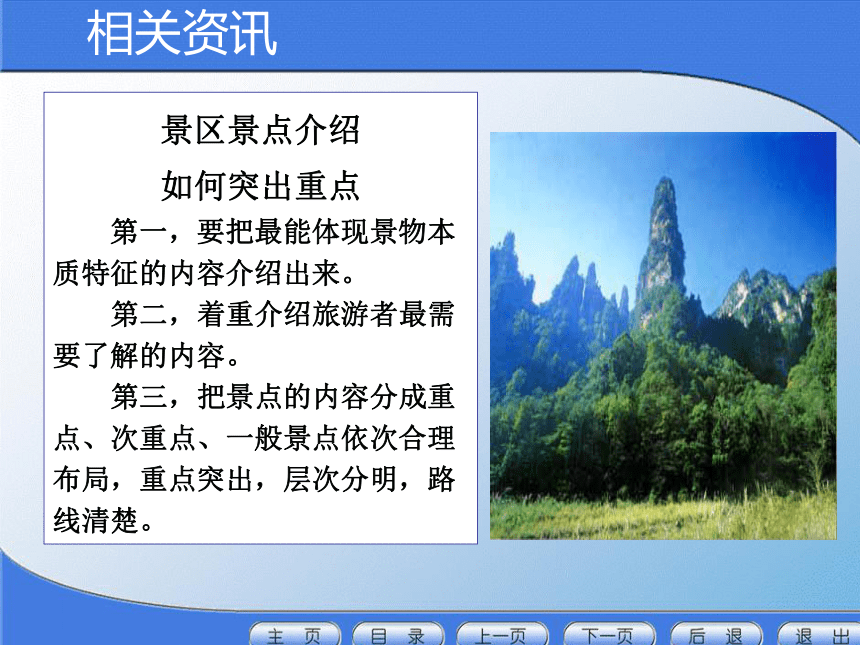 相关资讯

景区景点介绍

如何突出重点

第一，要把最能体现景物本质特征的内容介绍出来。

第二，着重介绍旅游者最需要了解的内容。

第三，把景点的内容分成重点、次重点、一般景点依次合理布局，重点突出，层次分明，路线清楚。

主 页　目 录　上一页　下一页　后 退　退 出